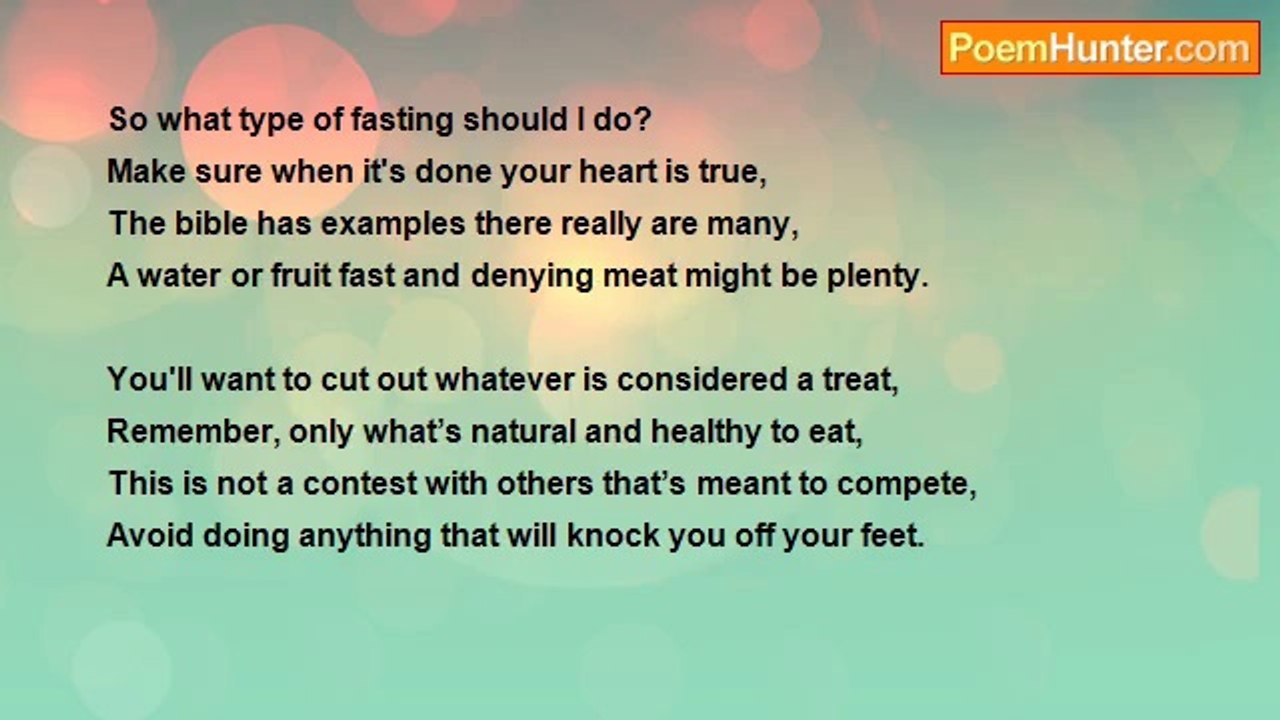 PoemHunter.com

So what type of fasting should I do?
Make sure when it's done your heart is true,
The bible has examples there really are many,
A water or fruit fast and denying meat might be plenty.

You'll want to cut out whatever is considered a treat,
Remember, only what’s natural and healthy to eat,
This is not a contest with others that’s meant to compete,
Avoid doing anything that will knock you off your feet.